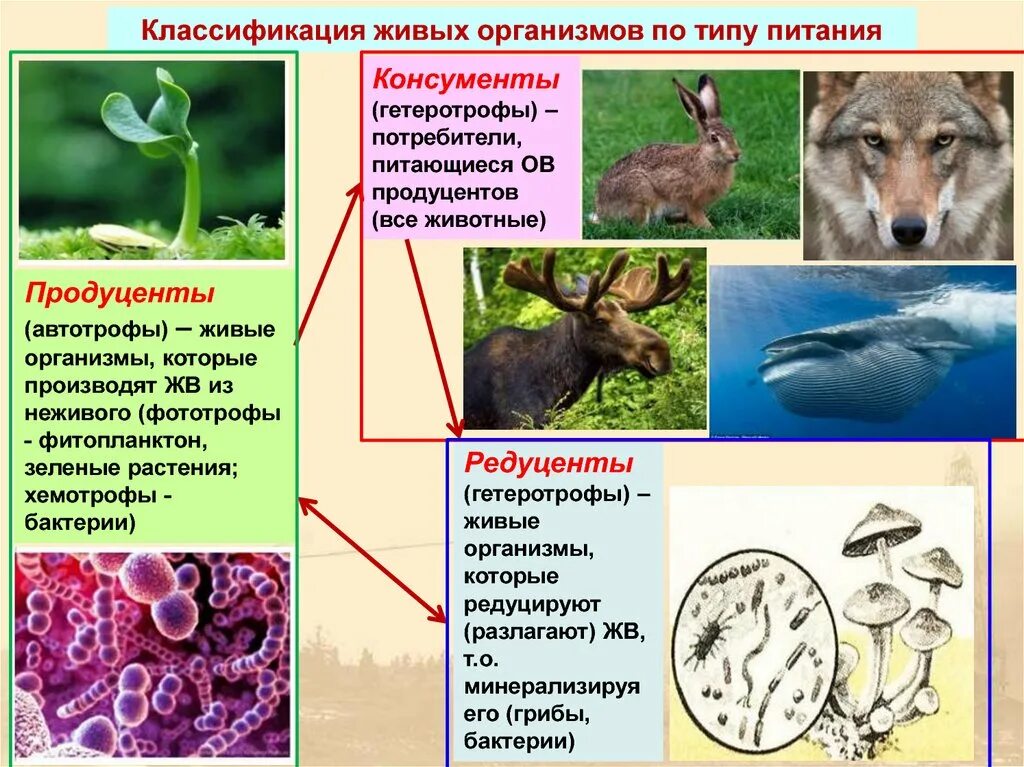 Классификация живых организмов по типу питания

Продуценты

(автотрофы) – живые организмы, которые производят ЖВ из неживого (фототрофы - фитопланктон, зеленые растения; хемотрофы - бактерии)

Консументы

(гетеротрофы) – потребители, питающиеся ОВ продуцентов (все животные)

Редуценты

(гетеротрофы) – живые организмы, которые редуцируют (разлагают) ЖВ, т.о. минерализируя его (грибы, бактерии)